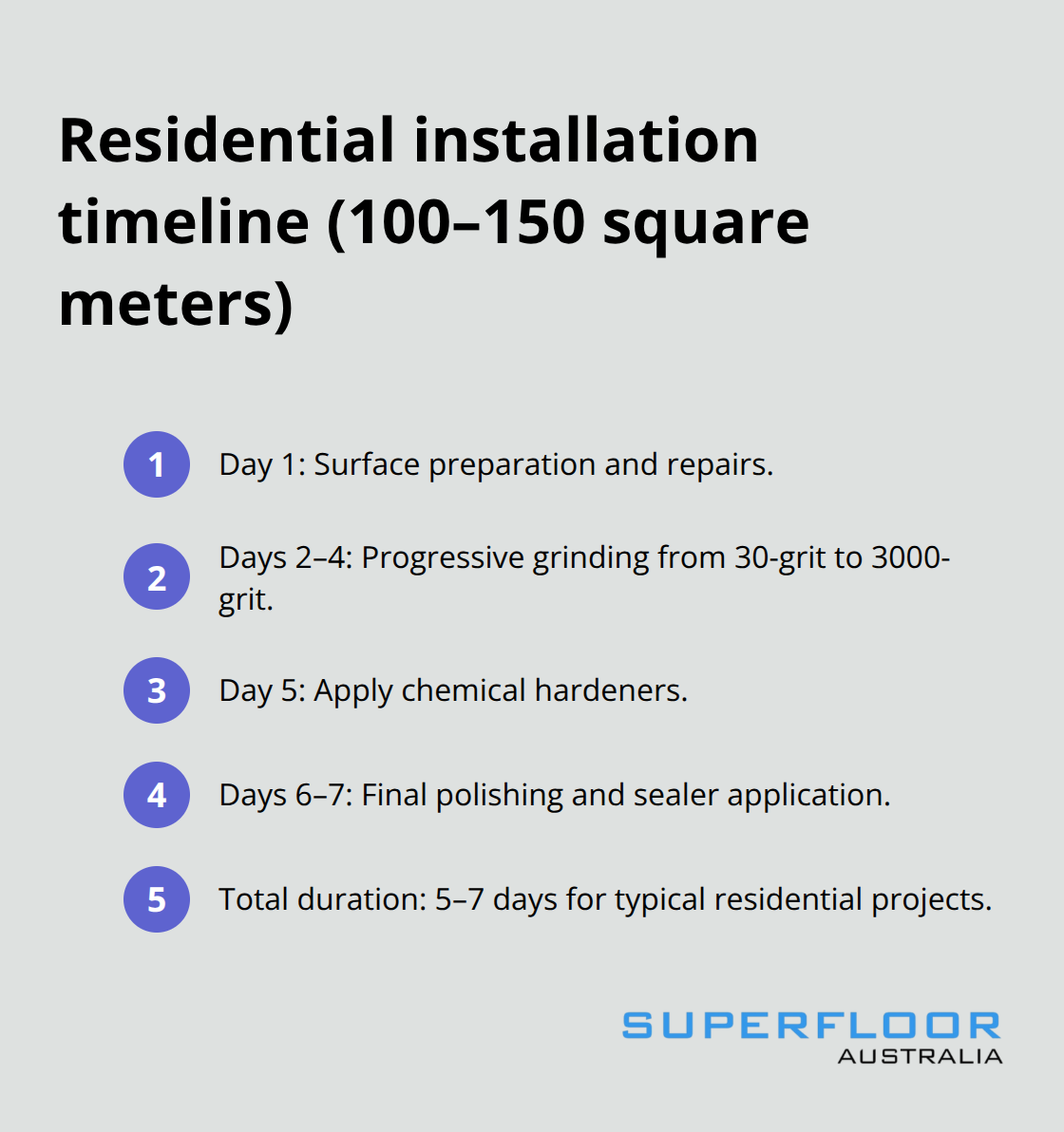 Residential installation timeline (100–150 square meters)

1 Day 1: Surface preparation and repairs.

2 Days 2–4: Progressive grinding from 30-grit to 3000-grit.

3 Day 5: Apply chemical hardeners.

4 Days 6–7: Final polishing and sealer application.

5 Total duration: 5–7 days for typical residential projects.

SUPERFLOOR
AUSTRALIA